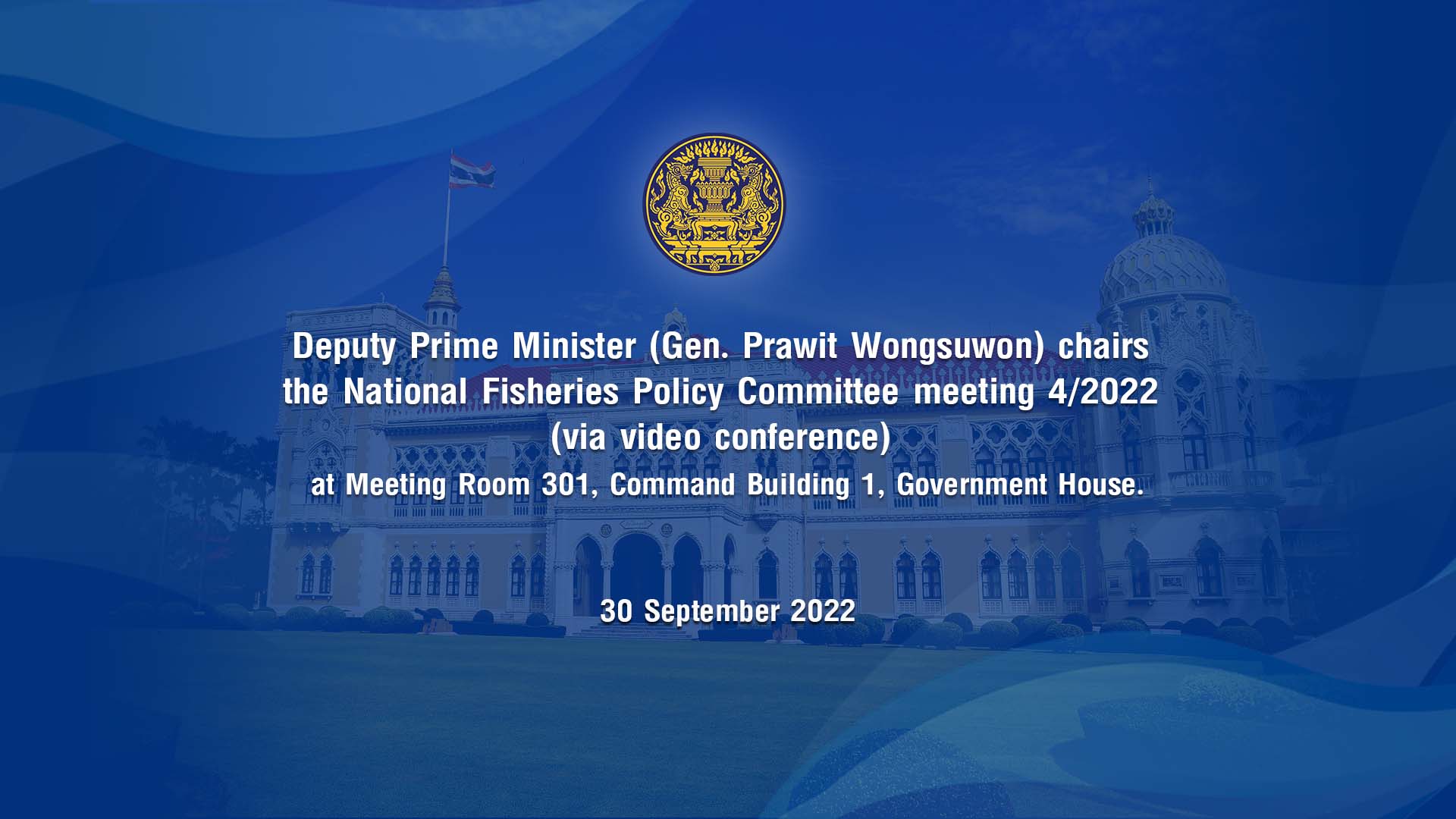 Deputy Prime Minister (Gen. Prawit Wongsuwon) chairs the National Fisheries Policy Committee meeting 4/2022 (via video conference)
at Meeting Room 301, Command Building 1, Government House.

30 September 2022